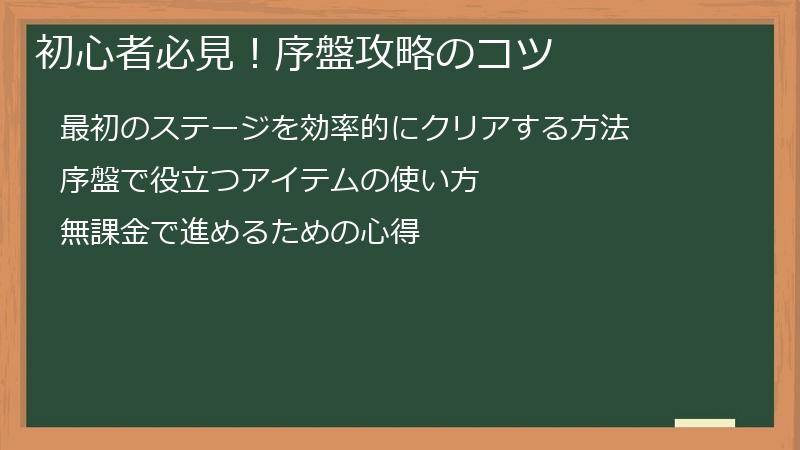 初心者必見！序盤攻略のコツ

最初のステージを効率的にクリアする方法

序盤で役立つアイテムの使い方

無課金で進めるための心得